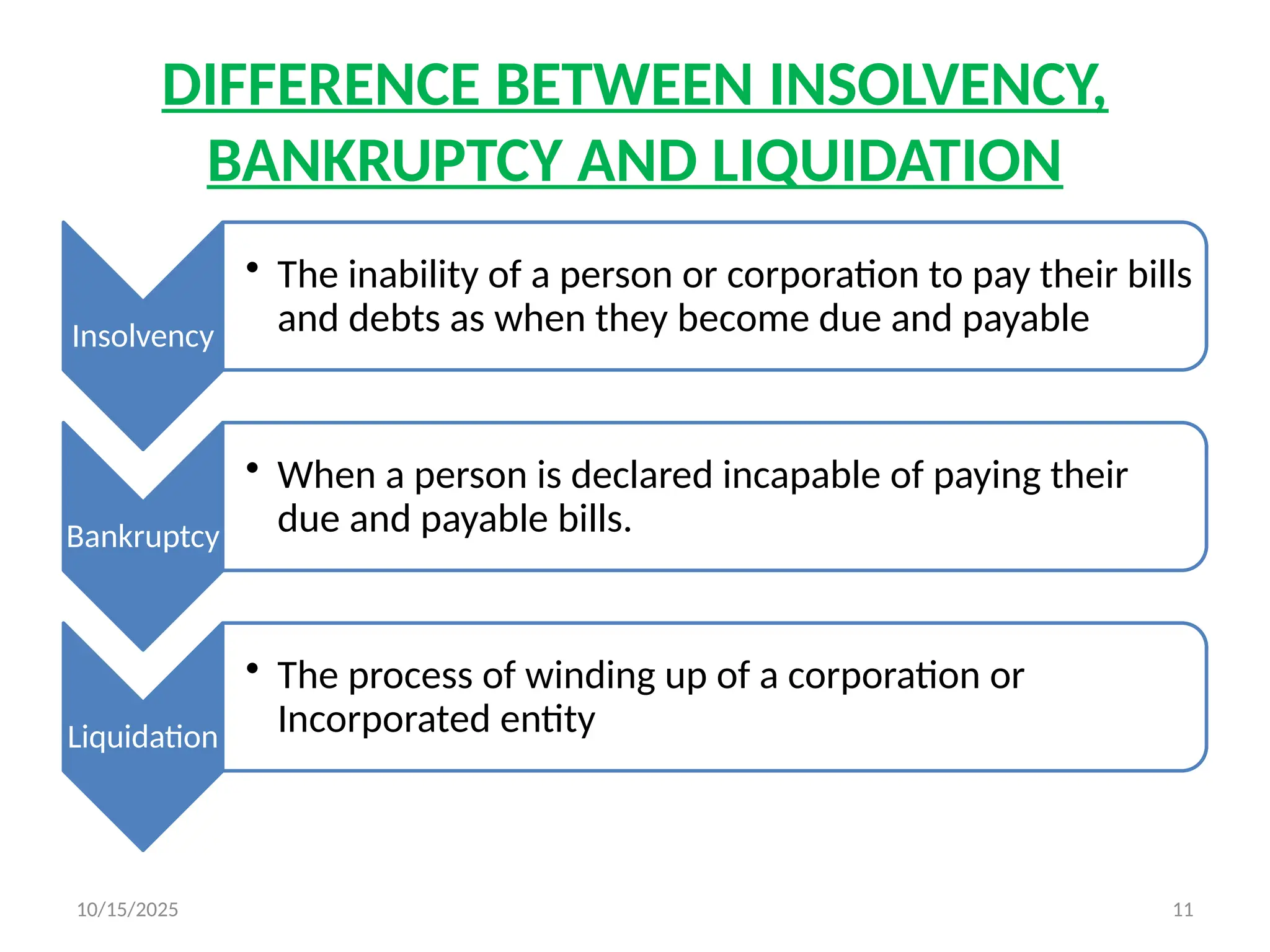 DIFFERENCE BETWEEN INSOLVENCY, BANKRUPTCY AND LIQUIDATION

Insolvency

• The inability of a person or corporation to pay their bills and debts as when they become due and payable

Bankruptcy

• When a person is declared incapable of paying their due and payable bills.

Liquidation

• The process of winding up of a corporation or Incorporated entity

10/15/2025

11